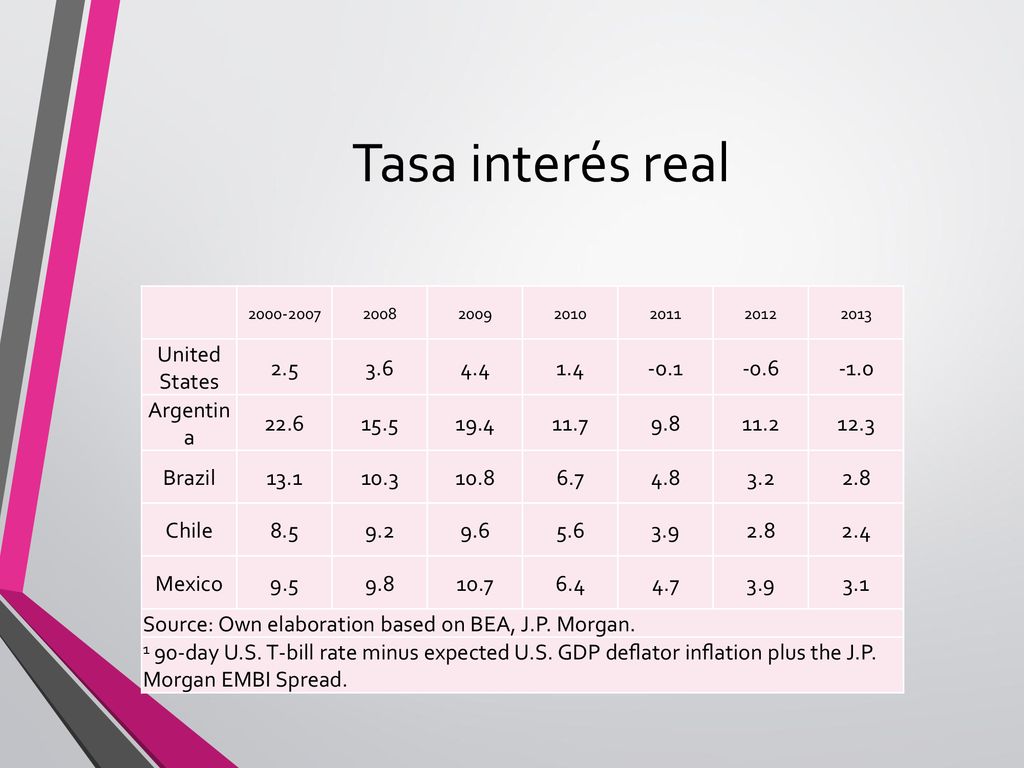 Tasa interés real

| | 2000-2007 | 2008 | 2009 | 2010 | 2011 | 2012 | 2013 |
|---|---|---|---|---|---|---|---|
| United States | 2.5 | 3.6 | 4.4 | 1.4 | -0.1 | -0.6 | -1.0 |
| Argentina | 22.6 | 15.5 | 19.4 | 11.7 | 9.8 | 11.2 | 12.3 |
| Brazil | 13.1 | 10.3 | 10.8 | 6.7 | 4.8 | 3.2 | 2.8 |
| Chile | 8.5 | 9.2 | 9.6 | 5.6 | 3.9 | 2.8 | 2.4 |
| Mexico | 9.5 | 9.8 | 10.7 | 6.4 | 4.7 | 3.9 | 3.1 |

Source: Own elaboration based on BEA, J.P. Morgan.

$^1$ 90-day U.S. T-bill rate minus expected U.S. GDP deflator inflation plus the J.P. Morgan EMBI Spread.